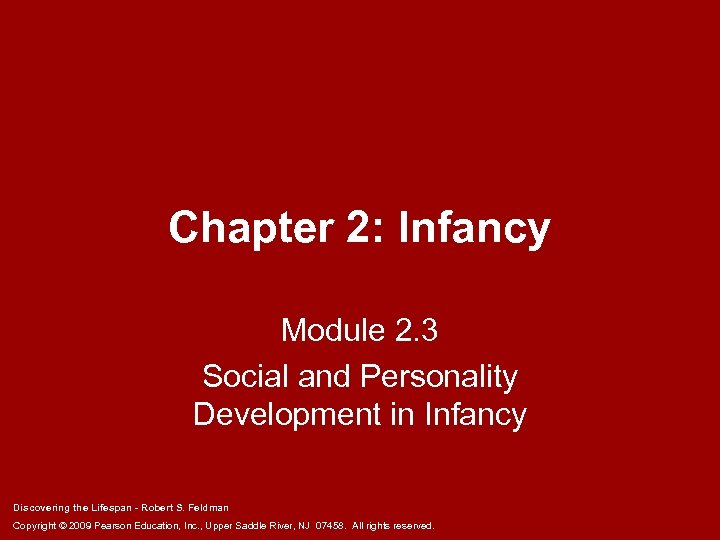 Chapter 2: Infancy

Module 2.3

Social and Personality Development in Infancy

Discovering the Lifespan - Robert S. Feldman

Copyright © 2009 Pearson Education, Inc., Upper Saddle River, NJ 07458. All rights reserved.